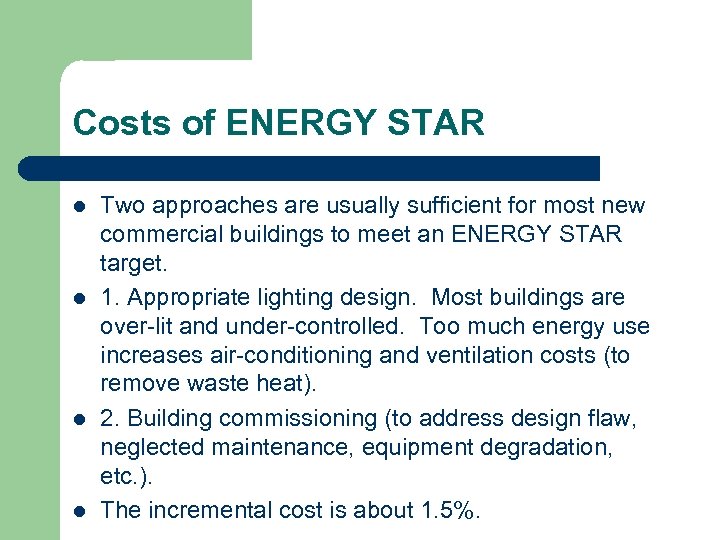 Costs of ENERGY STAR

- Two approaches are usually sufficient for most new commercial buildings to meet an ENERGY STAR target.
- 1. Appropriate lighting design. Most buildings are over-lit and under-controlled. Too much energy use increases air-conditioning and ventilation costs (to remove waste heat).
- 2. Building commissioning (to address design flaw, neglected maintenance, equipment degradation, etc.).
- The incremental cost is about 1.5%.